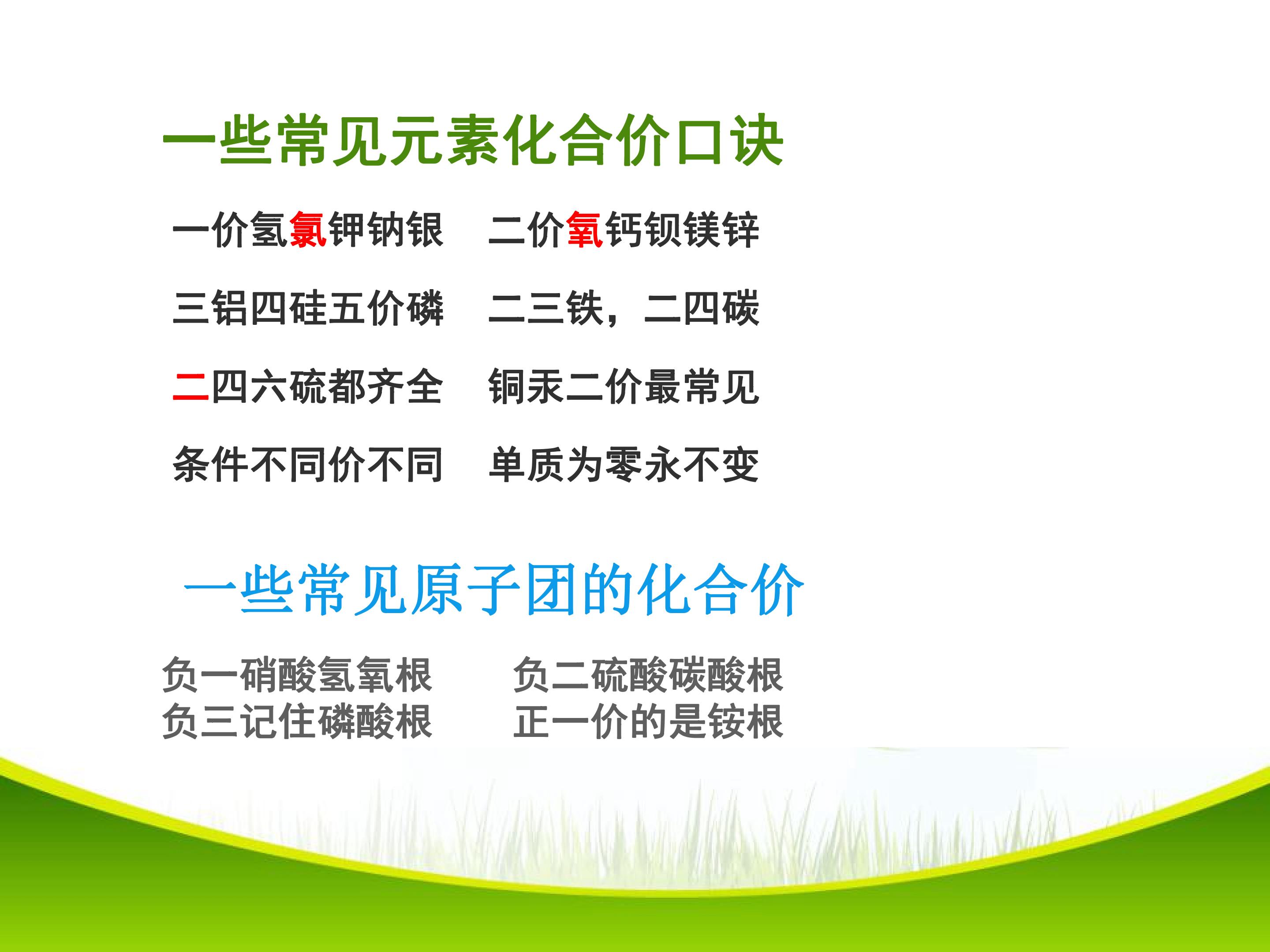 一些常见元素化合价口诀

一价氢氯钾钠银　二价氧钙钡镁锌

三铝四硅五价磷　二三铁，二四碳

二四六硫都齐全　铜汞二价最常见

条件不同价不同　单质为零永不变

一些常见原子团的化合价

负一硝酸氢氧根　负二硫酸碳酸根
负三记住磷酸根　正一价的是铵根